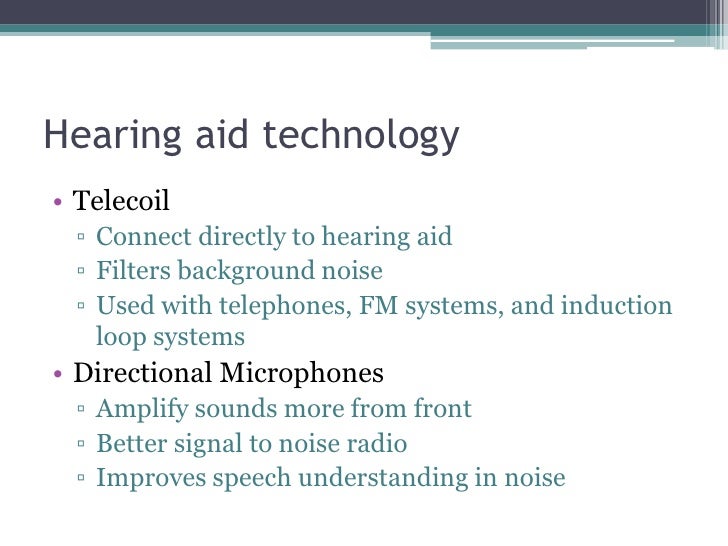 Hearing aid technology

• Telecoil
▫ Connect directly to hearing aid
▫ Filters background noise
▫ Used with telephones, FM systems, and induction loop systems
• Directional Microphones
▫ Amplify sounds more from front
▫ Better signal to noise radio
▫ Improves speech understanding in noise